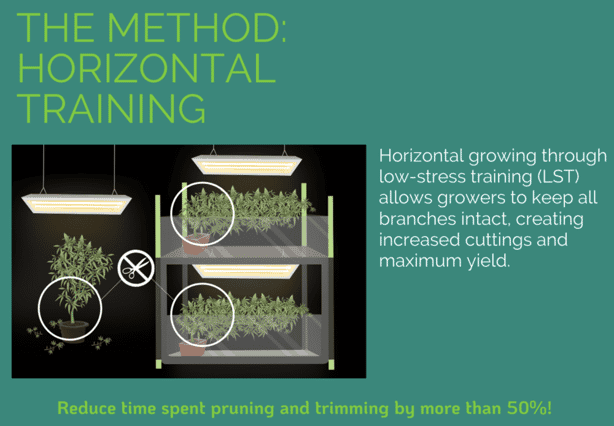 THE METHOD: HORIZONTAL TRAINING

Horizontal growing through low-stress training (LST) allows growers to keep all branches intact, creating increased cuttings and maximum yield.

Reduce time spent pruning and trimming by more than 50%!